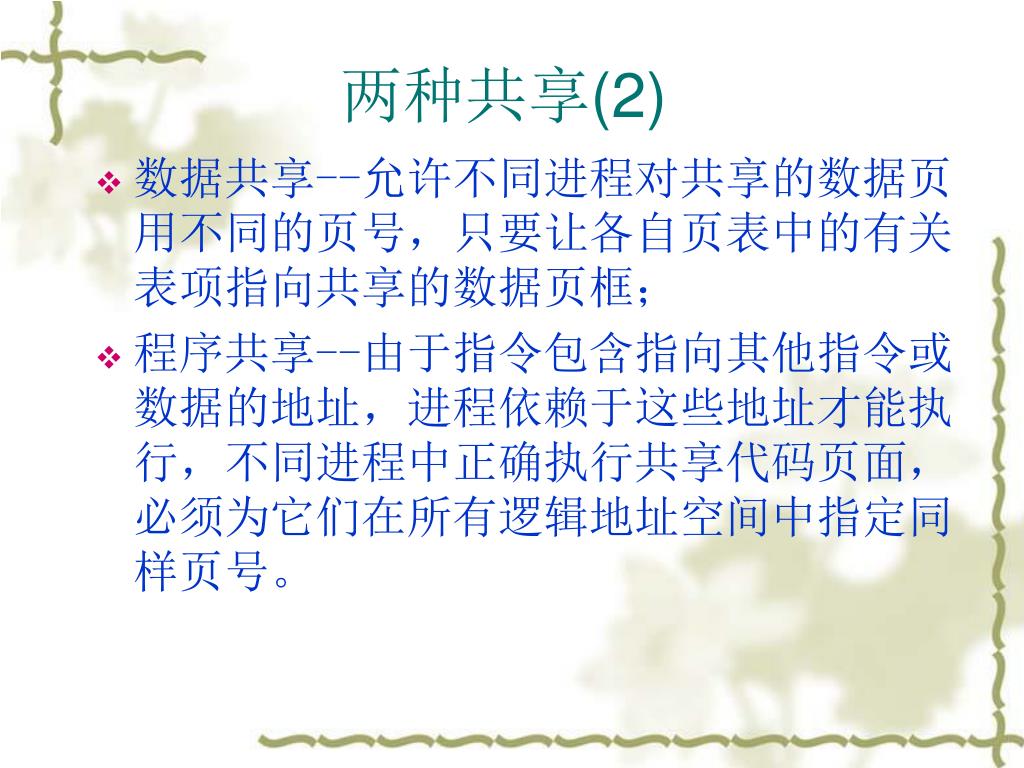 两种共享(2)

❖ 数据共享--允许不同进程对共享的数据页用不同的页号，只要让各自页表中的有关表项指向共享的数据页框；

❖ 程序共享--由于指令包含指向其他指令或数据的地址，进程依赖于这些地址才能执行，不同进程中正确执行共享代码页面，必须为它们在所有逻辑地址空间中指定同样页号。